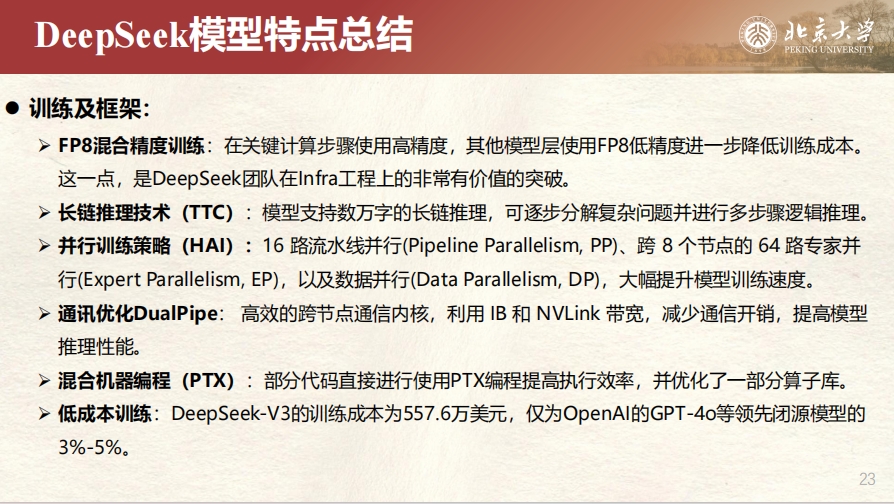 DeepSeek模型特点总结

北京大学
PEKING UNIVERSITY

● 训练及框架：

➢ FP8混合精度训练：在关键计算步骤使用高精度，其他模型层使用FP8低精度进一步降低训练成本。这一点，是DeepSeek团队在Infra工程上的非常有价值的突破。

➢ 长链推理技术（TTC）：模型支持数万字的长链推理，可逐步分解复杂问题并进行多步骤逻辑推理。

➢ 并行训练策略（HAI）：16 路流水线并行(Pipeline Parallelism, PP)、跨 8 个节点的 64 路专家并行(Expert Parallelism, EP)，以及数据并行(Data Parallelism, DP)，大幅提升模型训练速度。

➢ 通讯优化DualPipe： 高效的跨节点通信内核，利用 IB 和 NVLink 带宽，减少通信开销，提高模型推理性能。

➢ 混合机器编程（PTX）：部分代码直接进行使用PTX编程提高执行效率，并优化了一部分算子库。

➢ 低成本训练：DeepSeek-V3的训练成本为557.6万美元，仅为OpenAI的GPT-4o等领先闭源模型的3%-5%。

23